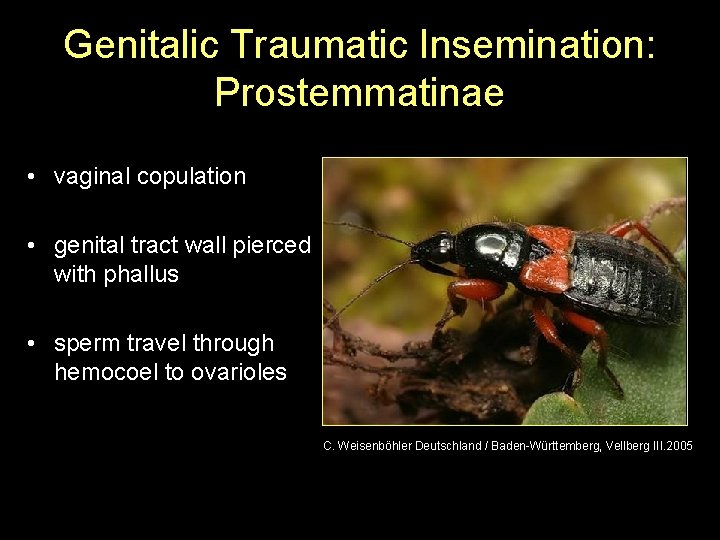 Genitalic Traumatic Insemination: Prostemmatinae

• vaginal copulation

• genital tract wall pierced with phallus

• sperm travel through hemocoel to ovarioles

C. Weisenböhler Deutschland / Baden-Württemberg, Vellberg III.2005